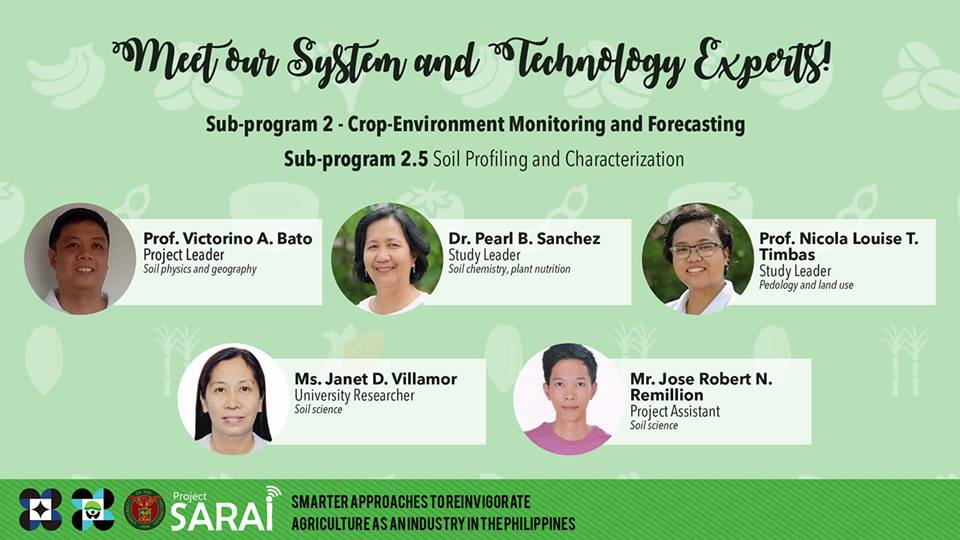 Meet our System and Technology Experts!

Sub-program 2 - Crop-Environment Monitoring and Forecasting

Sub-program 2.5 Soil Profiling and Characterization

Prof. Victorino A. Bato
Project Leader
Soil physics and geography

Dr. Pearl B. Sanchez
Study Leader
Soil chemistry, plant nutrition

Prof. Nicola Louise T. Timbas
Study Leader
Pedology and land use

Ms. Janet D. Villamor
University Researcher
Soil science

Mr. Jose Robert N. Remillion
Project Assistant
Soil science

Project SARAI

SMARTER APPROACHES TO REINVIGORATE AGRICULTURE AS AN INDUSTRY IN THE PHILIPPINES